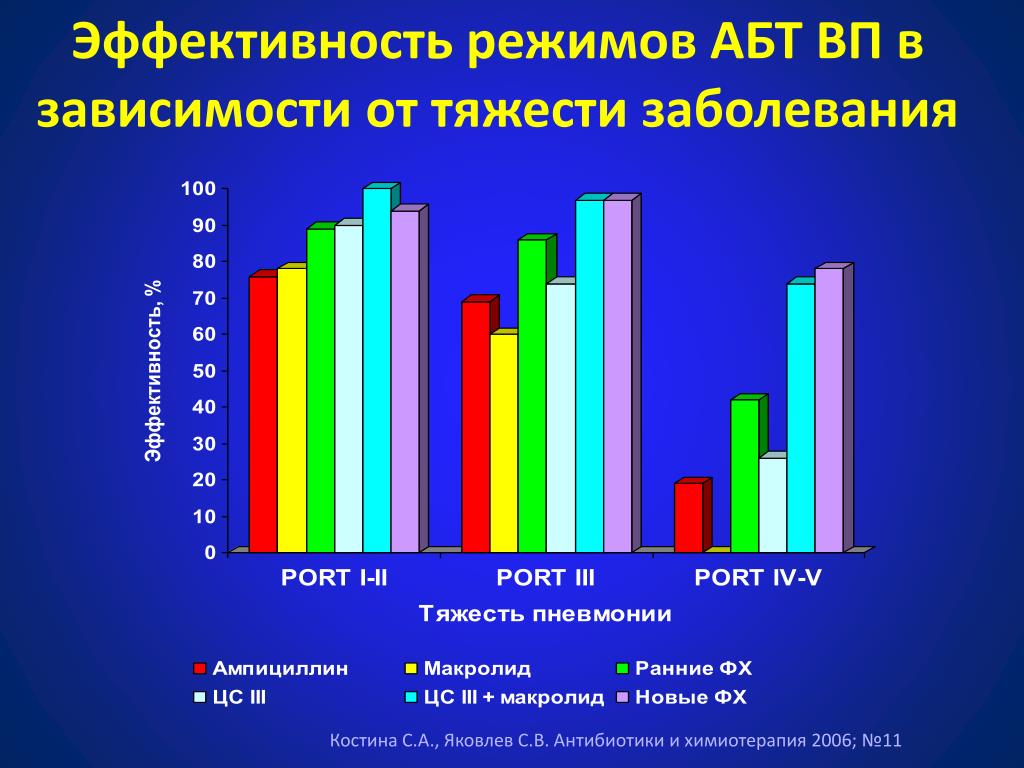 Эффективность режимов АБТ ВП в зависимости от тяжести заболевания

Эффективность, %

100
90
80
70
60
50
40
30
20
10
0

PORT I-II
PORT III
PORT IV-V

Тяжесть пневмонии

Ампициллин
Макролид
Ранние ФХ
ЦС III
ЦС III + макролид
Новые ФХ

Костина С.А., Яковлев С.В. Антибиотики и химиотерапия 2006; №11